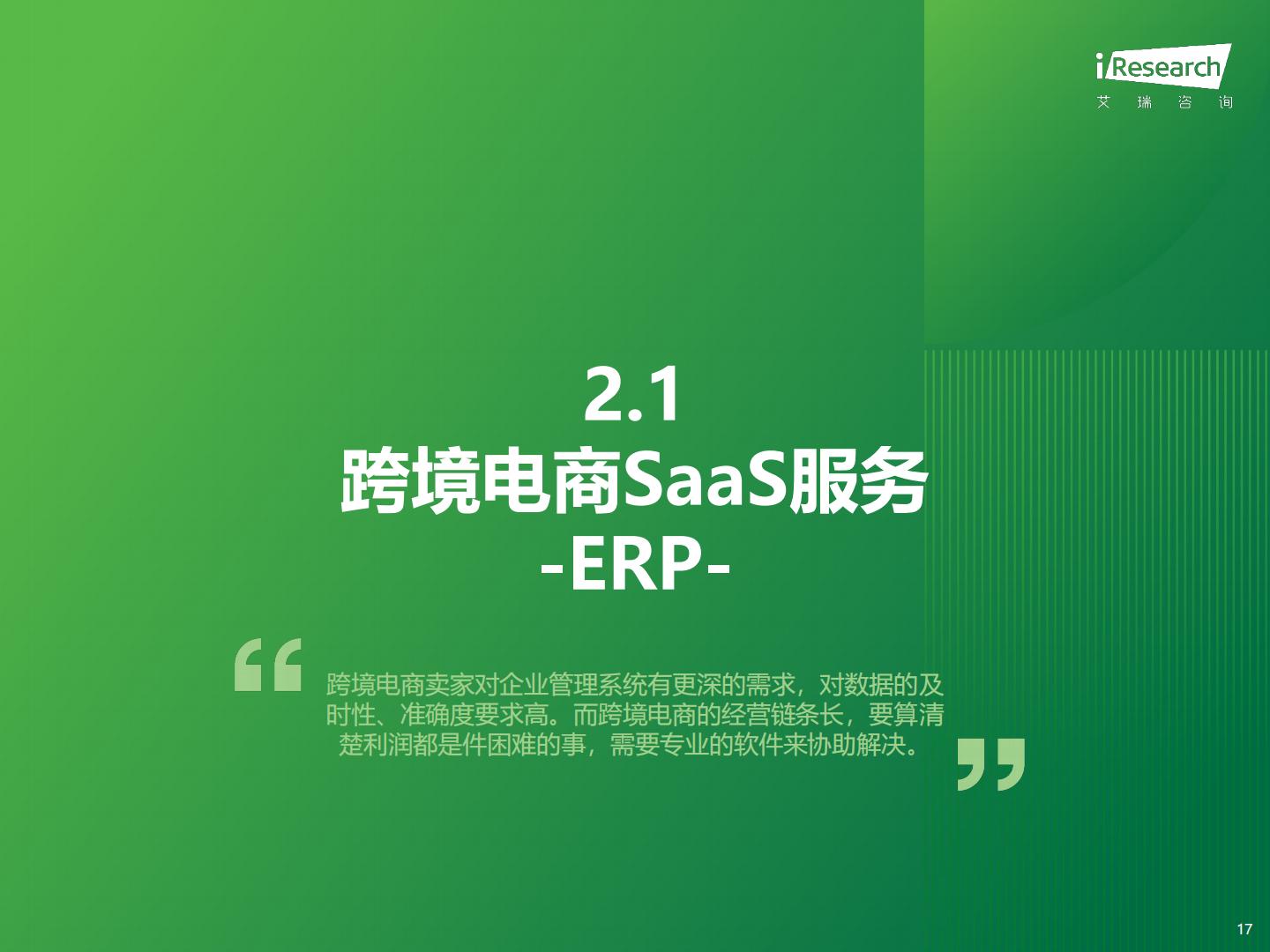 iResearch
艾 瑞 咨 询

2.1
跨境电商SaaS服务
-ERP-

“

跨境电商卖家对企业管理系统有更深的需求，对数据的及时性、准确度要求高。而跨境电商的经营链条长，要算清楚利润都是件困难的事，需要专业的软件来协助解决。

”

17